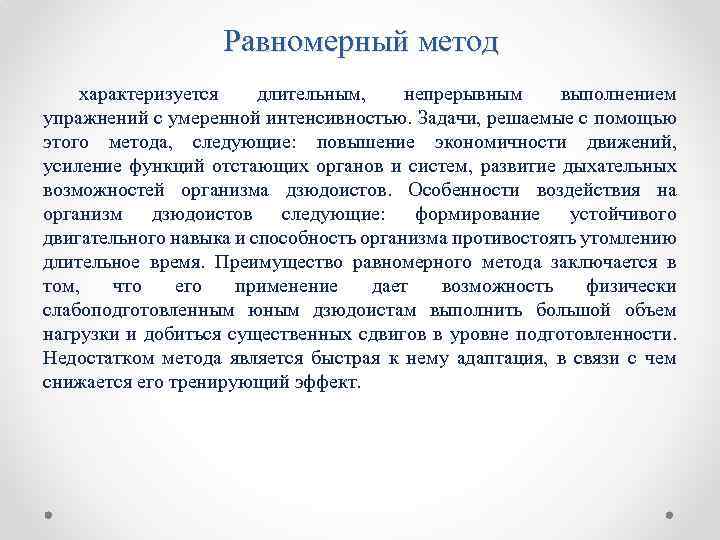 Равномерный метод

характеризуется длительным, непрерывным выполнением упражнений с умеренной интенсивностью. Задачи, решаемые с помощью этого метода, следующие: повышение экономичности движений, усиление функций отстающих органов и систем, развитие дыхательных возможностей организма дзюдоистов. Особенности воздействия на организм дзюдоистов следующие: формирование устойчивого двигательного навыка и способность организма противостоять утомлению длительное время. Преимущество равномерного метода заключается в том, что его применение дает возможность физически слабоподготовленным юным дзюдоистам выполнить большой объем нагрузки и добиться существенных сдвигов в уровне подготовленности. Недостатком метода является быстрая к нему адаптация, в связи с чем снижается его тренирующий эффект.